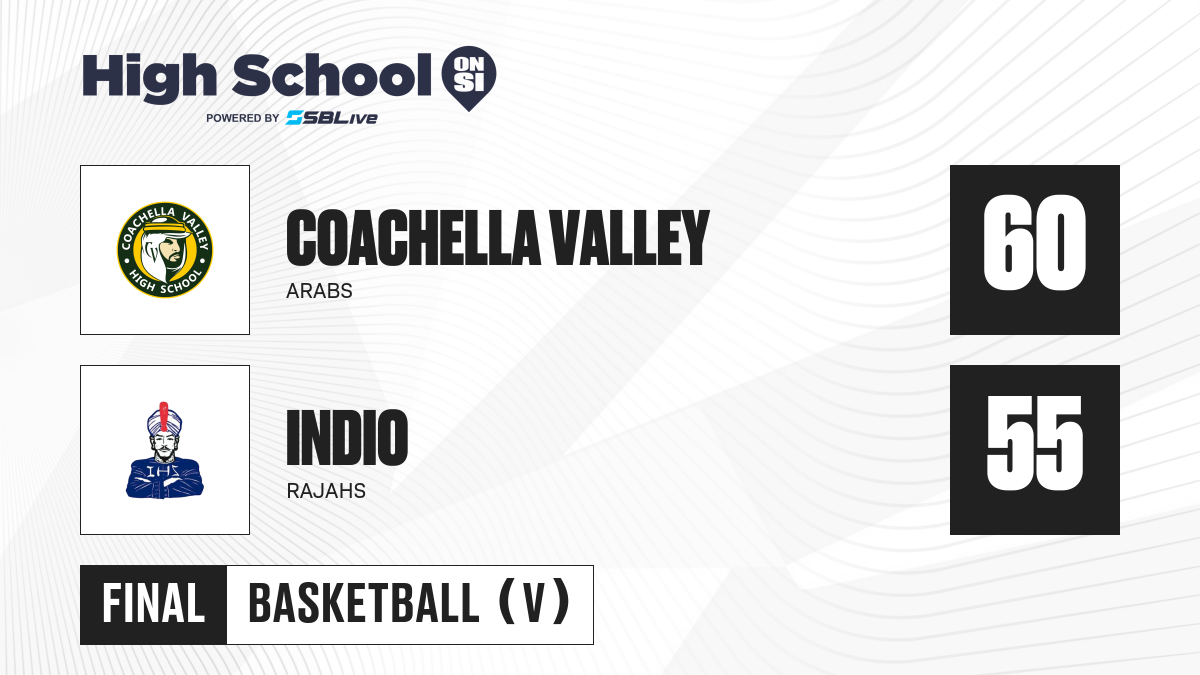 High School ON SI
POWERED BY SBLive

COACHELLA VALLEY HIGH SCHOOL

COACHELLA VALLEY
ARABS

60

IHS

INDIO
RAJAHS

55

FINAL BASKETBALL (V)